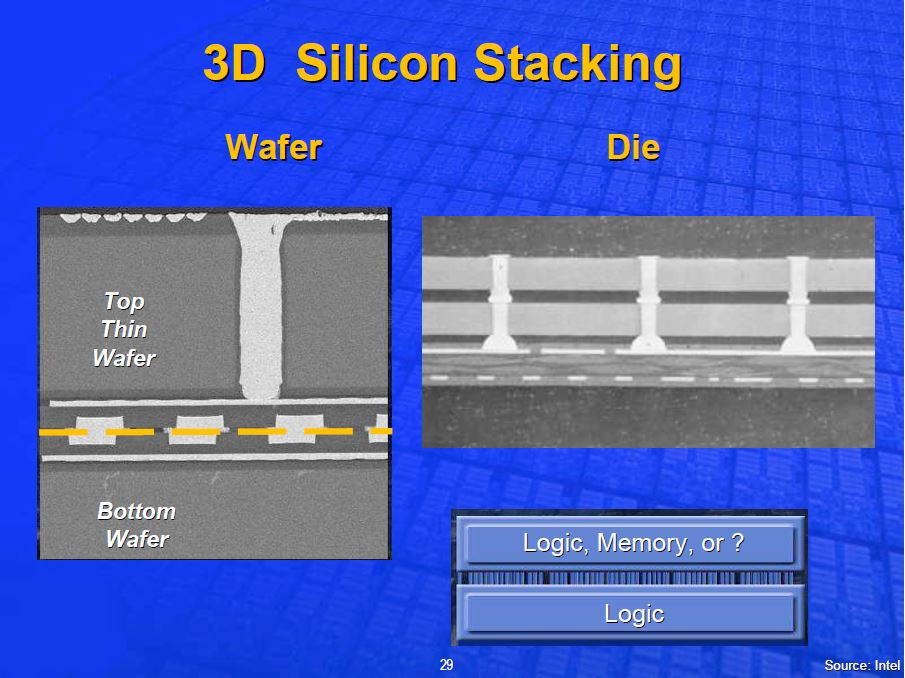 3D Silicon Stacking

Wafer

Die

Top Thin Wafer

Bottom Wafer

Logic, Memory, or ?

Logic

29

Source: Intel